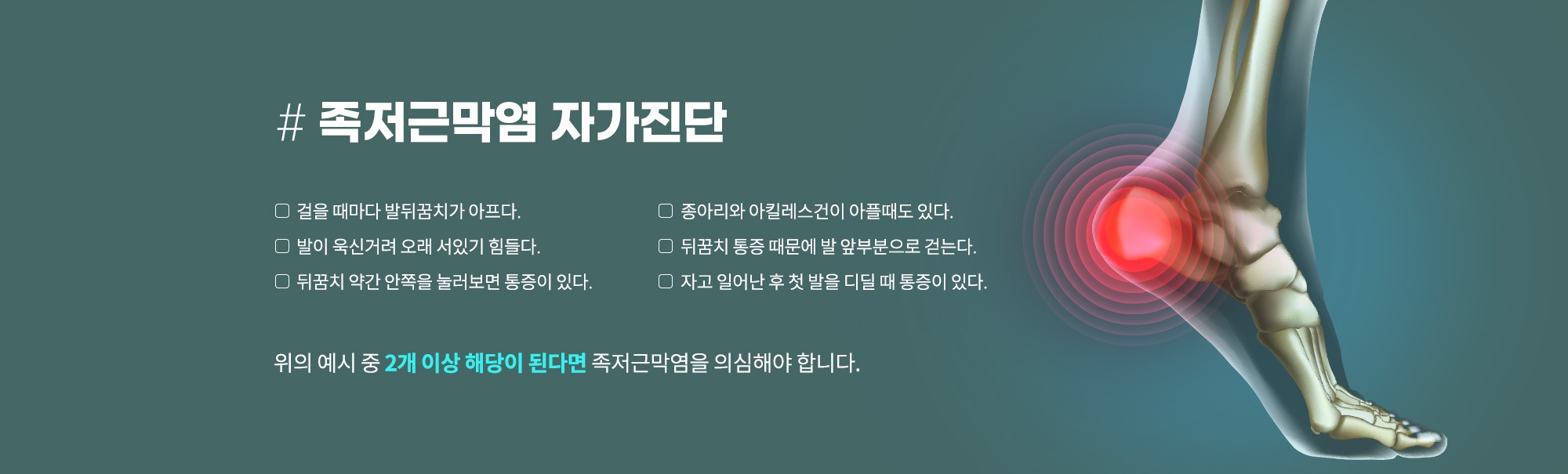 # 족저근막염 자가진단

▢ 걸을 때마다 발뒤꿈치가 아프다.

▢ 발이 욱신거려 오래 서있기 힘들다.

▢ 뒤꿈치 약간 안쪽을 눌러보면 통증이 있다.

▢ 종아리와 아킬레스건이 아플때도 있다.

▢ 뒤꿈치 통증 때문에 발 앞부분으로 걷는다.

▢ 자고 일어난 후 첫 발을 디딜 때 통증이 있다.

위의 예시 중 2개 이상 해당이 된다면 족저근막염을 의심해야 합니다.